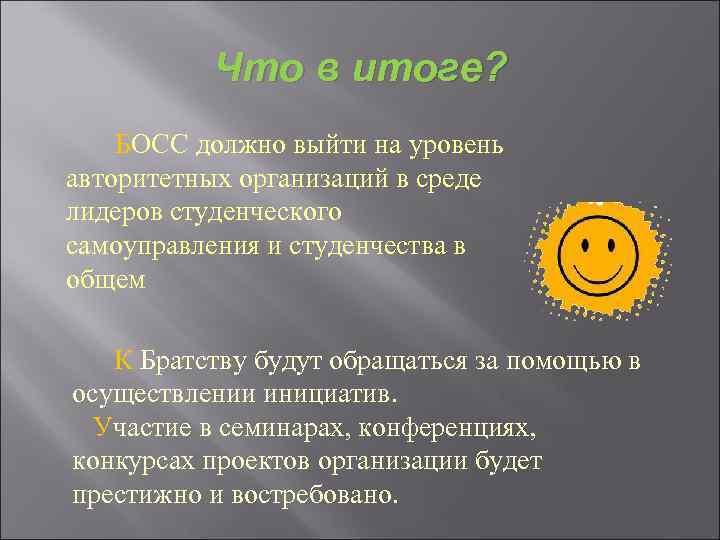 Что в итоге?

БОСС должно выйти на уровень авторитетных организаций в среде лидеров студенческого самоуправления и студенчества в общем

К Братству будут обращаться за помощью в осуществлении инициатив.

Участие в семинарах, конференциях, конкурсах проектов организации будет престижно и востребовано.